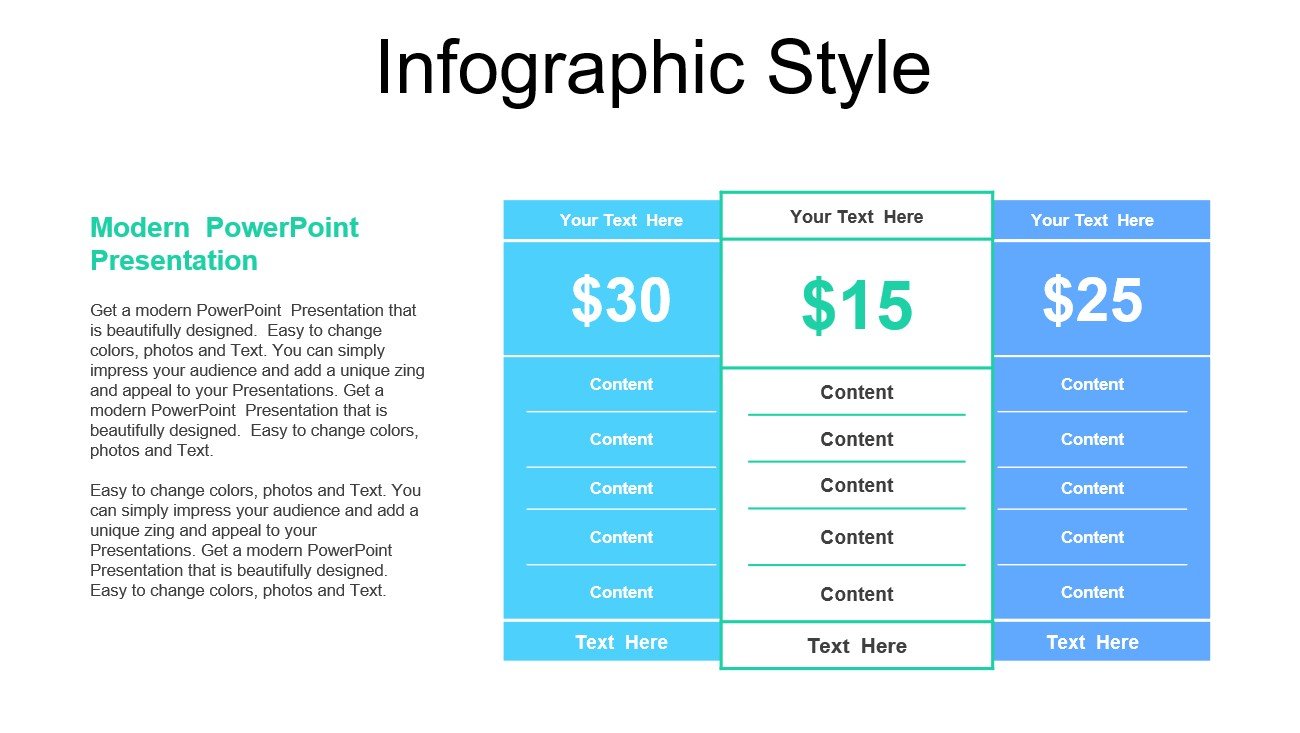 Infographic Style

Modern PowerPoint Presentation

Get a modern PowerPoint Presentation that is beautifully designed. Easy to change colors, photos and Text. You can simply impress your audience and add a unique zing and appeal to your Presentations. Get a modern PowerPoint Presentation that is beautifully designed. Easy to change colors, photos and Text.

Easy to change colors, photos and Text. You can simply impress your audience and add a unique zing and appeal to your Presentations. Get a modern PowerPoint Presentation that is beautifully designed. Easy to change colors, photos and Text.

| Your Text Here | Your Text Here | Your Text Here |
|---|---|---|
| \$30 | \$15 | \$25 |
| Content | Content | Content |
| Content | Content | Content |
| Content | Content | Content |
| Content | Content | Content |
| Content | Content | Content |
| Text Here | Text Here | Text Here |